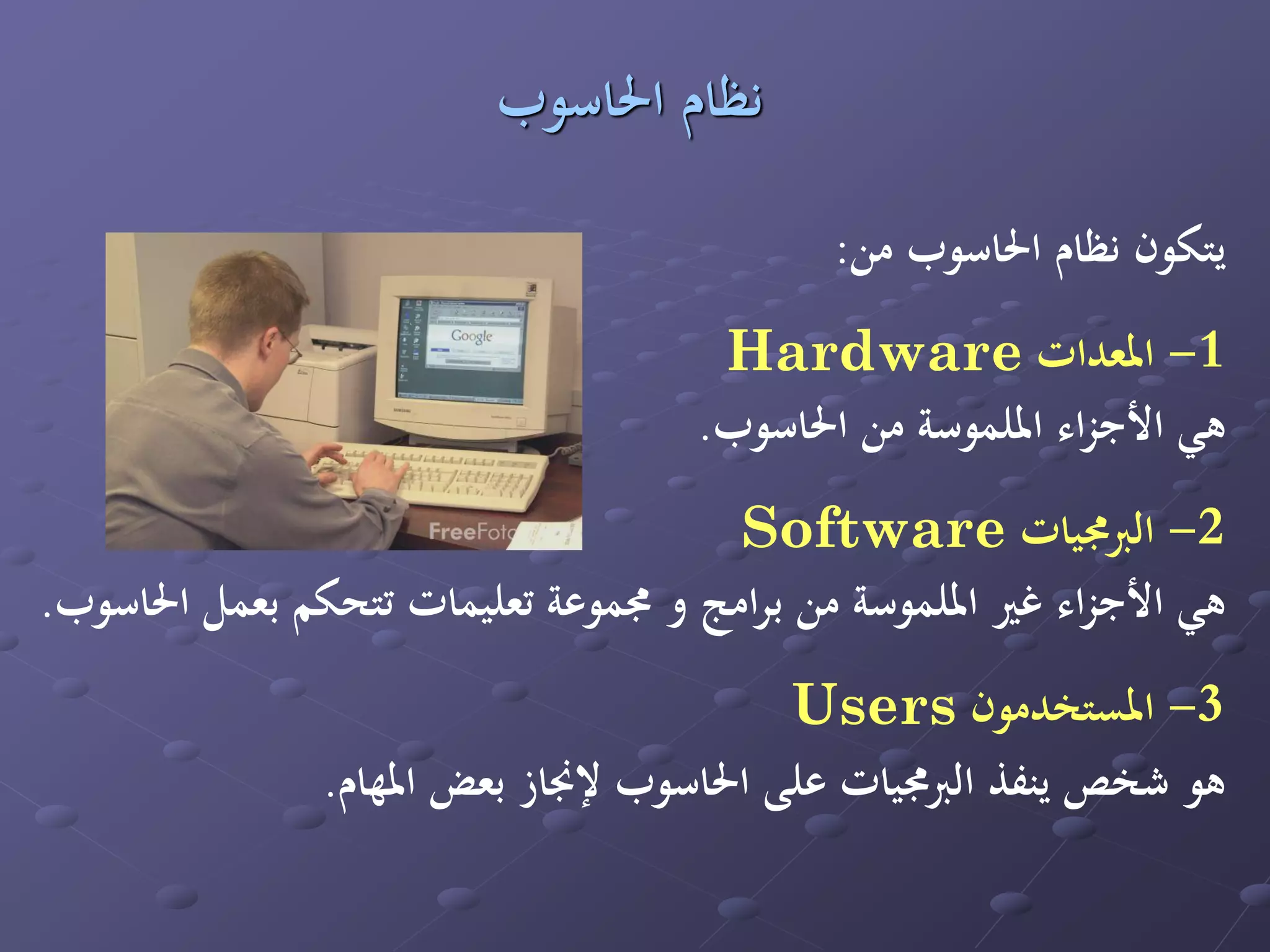 نظام الحاسوب

يتكون نظام الحاسوب من:

1- المعدات Hardware

هي الأجزاء الملموسة من الحاسوب.

2- البرمجيات Software

هي الأجزاء غير الملموسة من برامج و مجموعة تعليمات تتحكم بعمل الحاسوب.

3- المستخدمون Users

هو شخص ينفذ البرمجيات على الحاسوب لإنجاز بعض المهام.

Google

FreeFoto